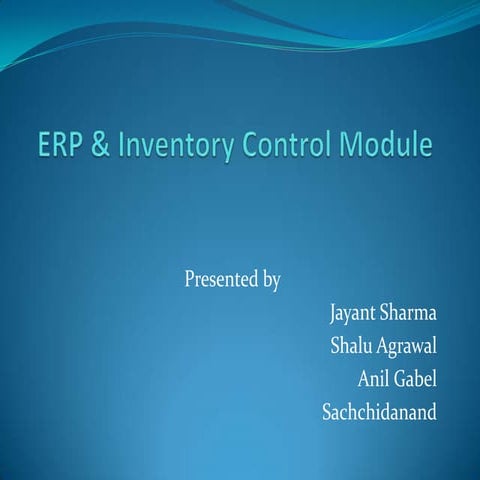 ERP & Inventory Control Module

Presented by

Jayant Sharma
Shalu Agrawal
Anil Gabel
Sachchidanand